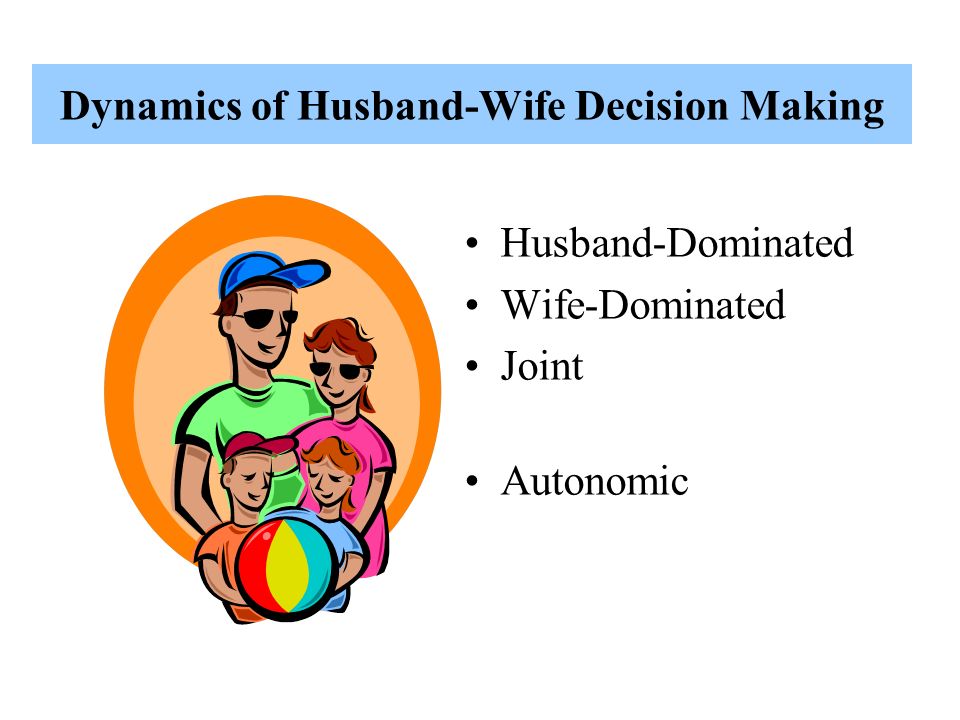 Dynamics of Husband-Wife Decision Making

• Husband-Dominated
• Wife-Dominated
• Joint

• Autonomic